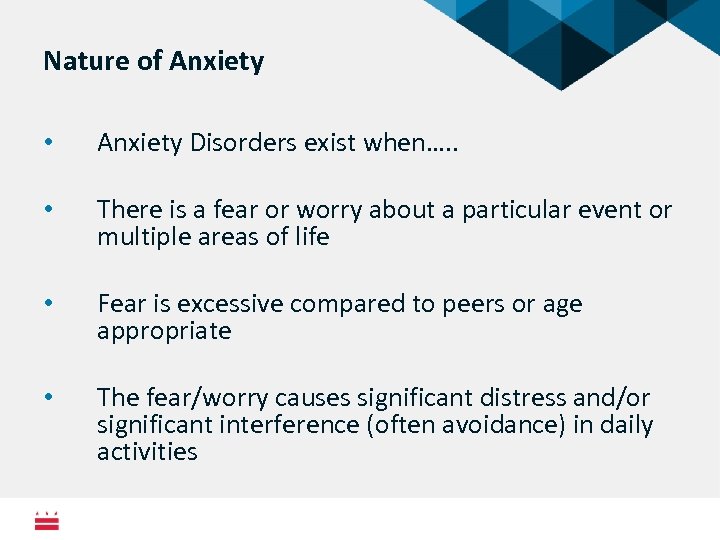 Nature of Anxiety

• Anxiety Disorders exist when…..

• There is a fear or worry about a particular event or multiple areas of life

• Fear is excessive compared to peers or age appropriate

• The fear/worry causes significant distress and/or significant interference (often avoidance) in daily activities